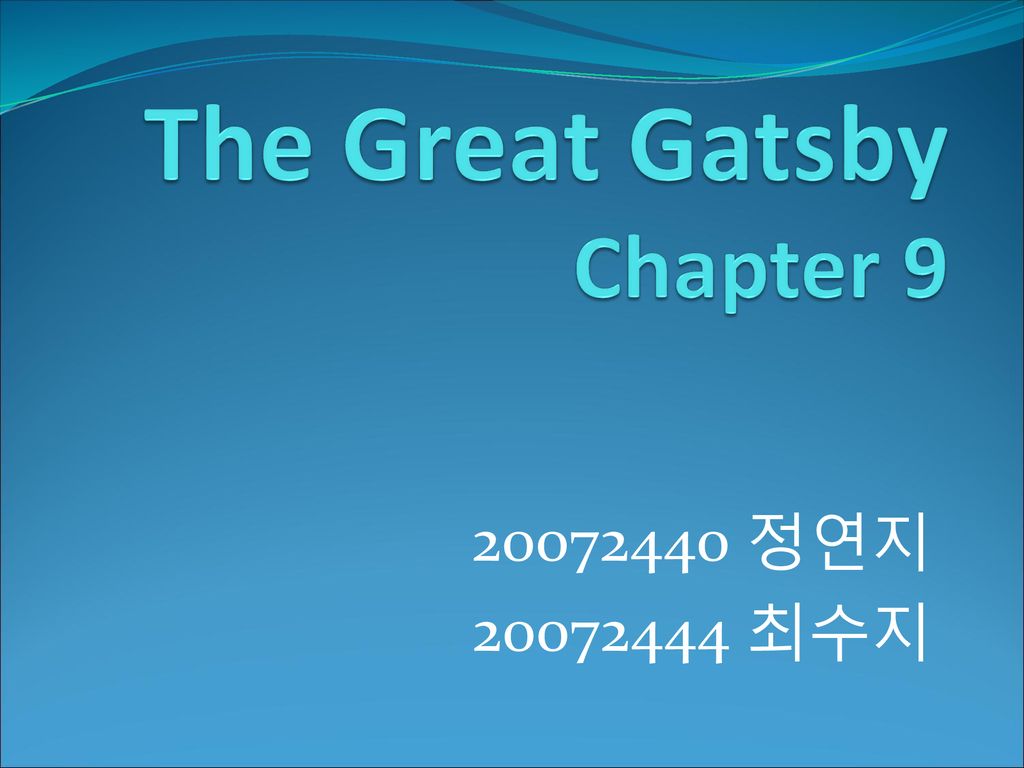 The Great Gatsby Chapter 9

20072440 정연지
20072444 최수지